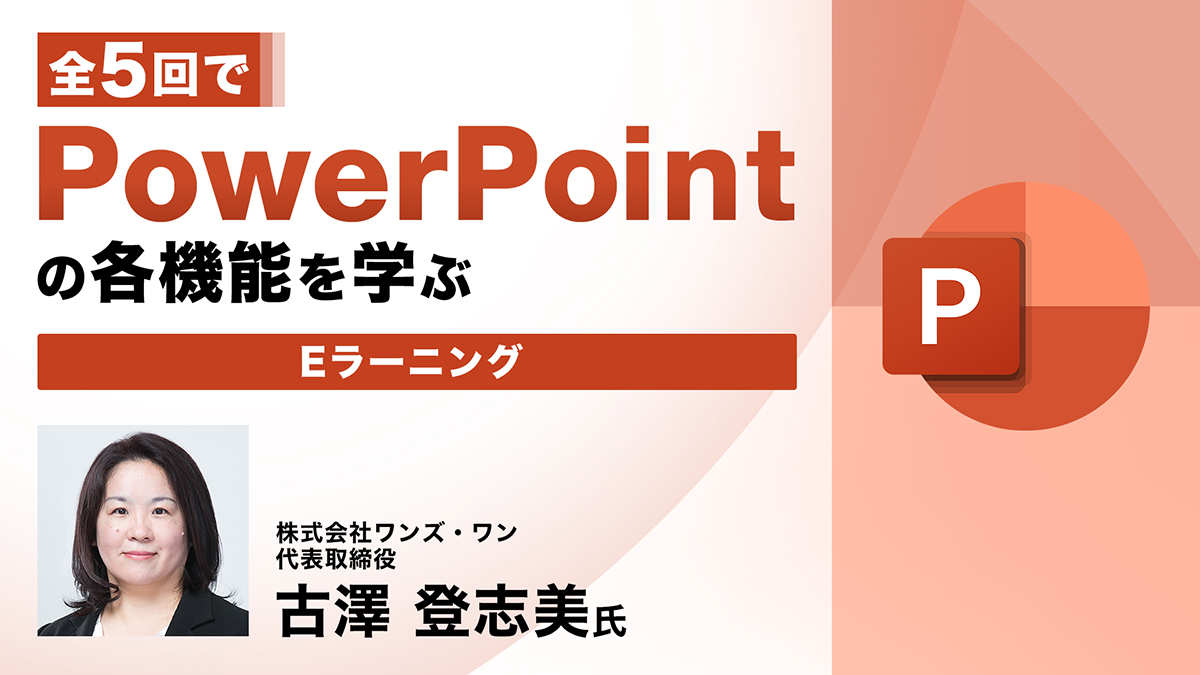 全5回で
PowerPoint
の各機能を学ぶ

Eラーニング

株式会社ワンズ・ワン
代表取締役
古澤 登志美氏

P